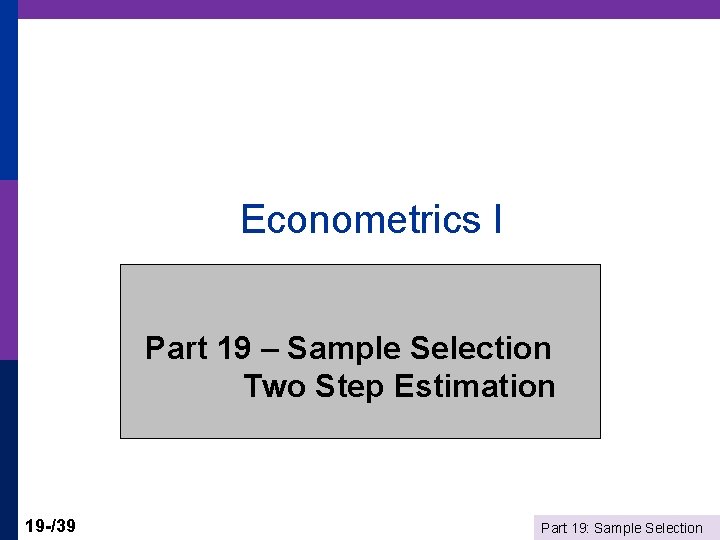 Econometrics I

Part 19 – Sample Selection
Two Step Estimation

19-/39

Part 19: Sample Selection